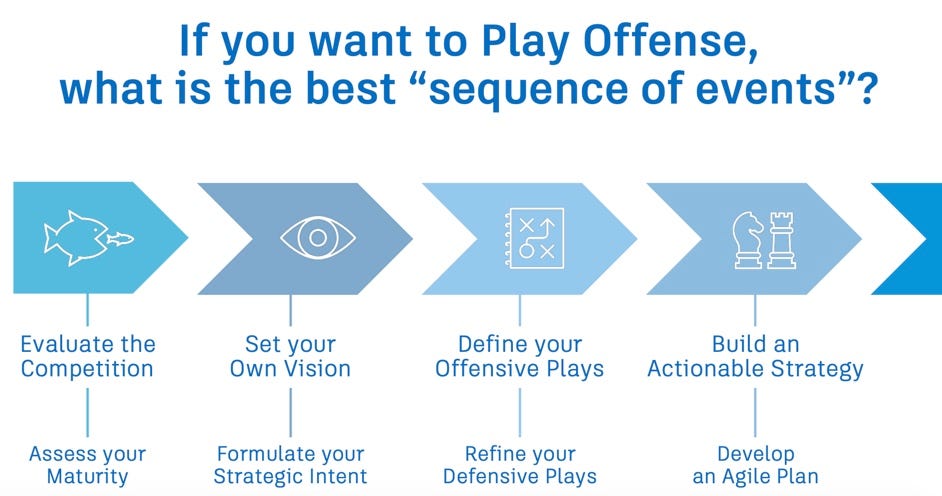 If you want to Play Offense, what is the best “sequence of events”?

Evaluate the Competition

Assess your Maturity

Set your Own Vision

Formulate your Strategic Intent

Define your Offensive Plays

Refine your Defensive Plays

Build an Actionable Strategy

Develop an Agile Plan